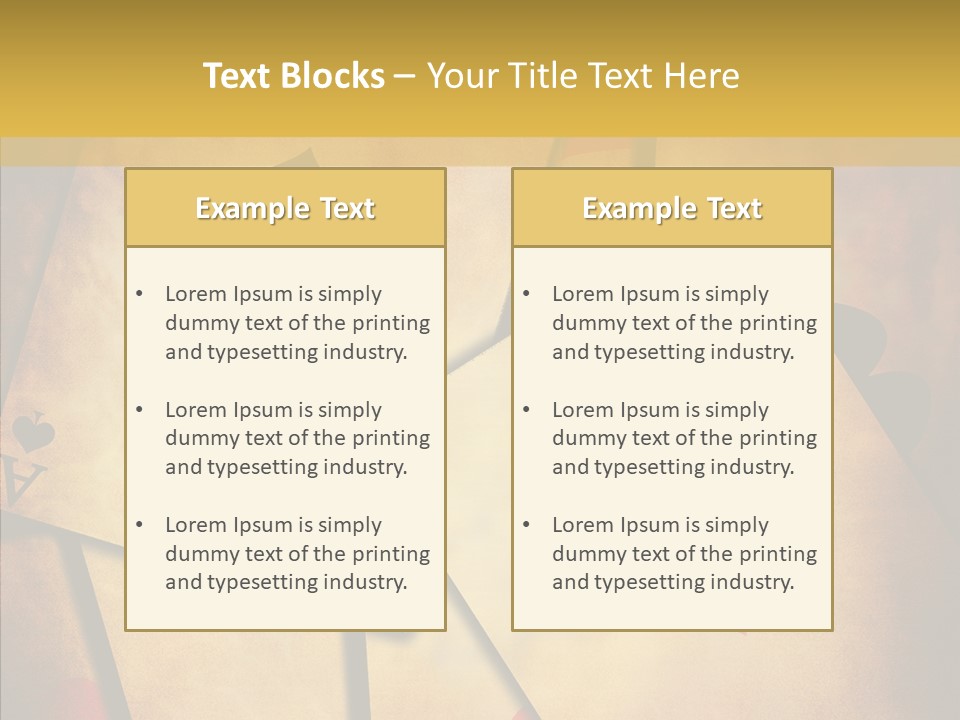 Text Blocks – Your Title Text Here

Example Text

• Lorem Ipsum is simply dummy text of the printing and typesetting industry.

• Lorem Ipsum is simply dummy text of the printing and typesetting industry.

• Lorem Ipsum is simply dummy text of the printing and typesetting industry.

Example Text

• Lorem Ipsum is simply dummy text of the printing and typesetting industry.

• Lorem Ipsum is simply dummy text of the printing and typesetting industry.

• Lorem Ipsum is simply dummy text of the printing and typesetting industry.